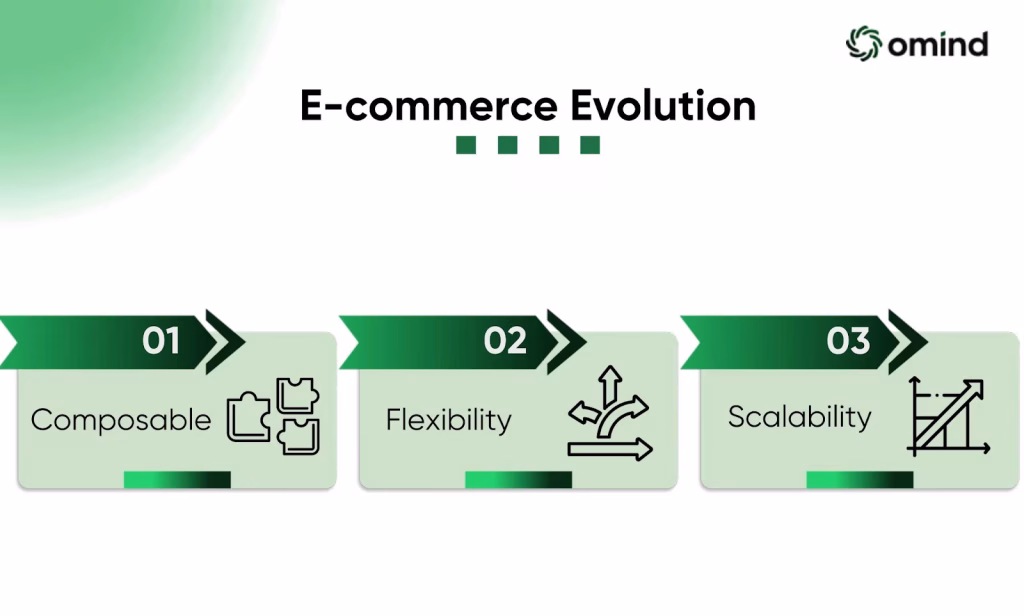 omind

E-commerce Evolution

01
Composable

02
Flexibility

03
Scalability